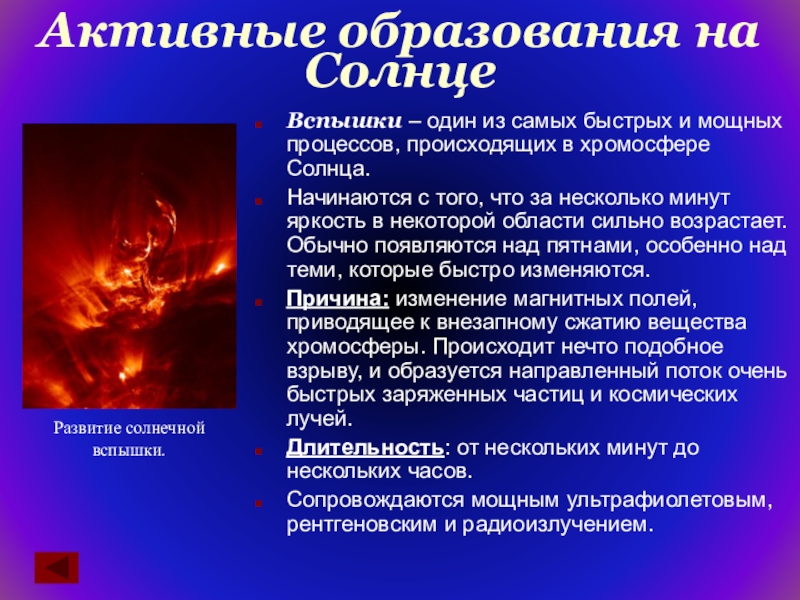 Активные образования на Солнце

Вспышки – один из самых быстрых и мощных процессов, происходящих в хромосфере Солнца.

Начинаются с того, что за несколько минут яркость в некоторой области сильно возрастает. Обычно появляются над пятнами, особенно над теми, которые быстро изменяются.

Причина: изменение магнитных полей, приводящее к внезапному сжатию вещества хромосферы. Происходит нечто подобное взрыву, и образуется направленный поток очень быстрых заряженных частиц и космических лучей.

Длительность: от нескольких минут до нескольких часов.

Сопровождаются мощным ультрафиолетовым, рентгеновским и радиоизлучением.

Развитие солнечной вспышки.